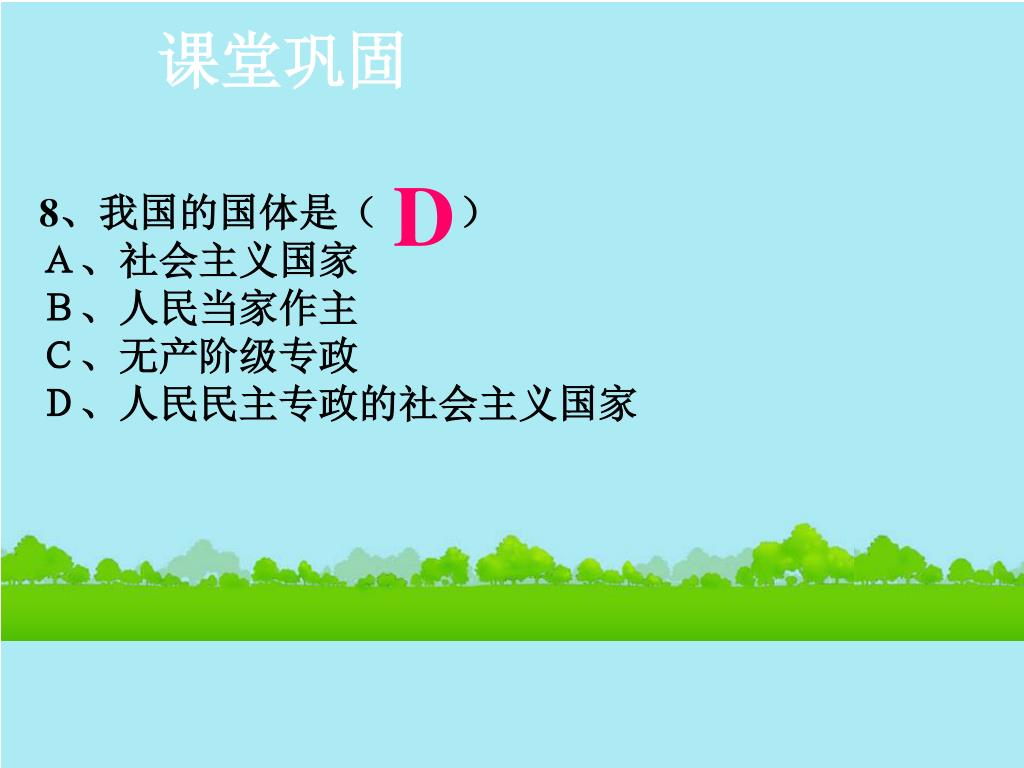 课堂巩固

8、我国的国体是（ D ）
A、社会主义国家
B、人民当家作主
C、无产阶级专政
D、人民民主专政的社会主义国家